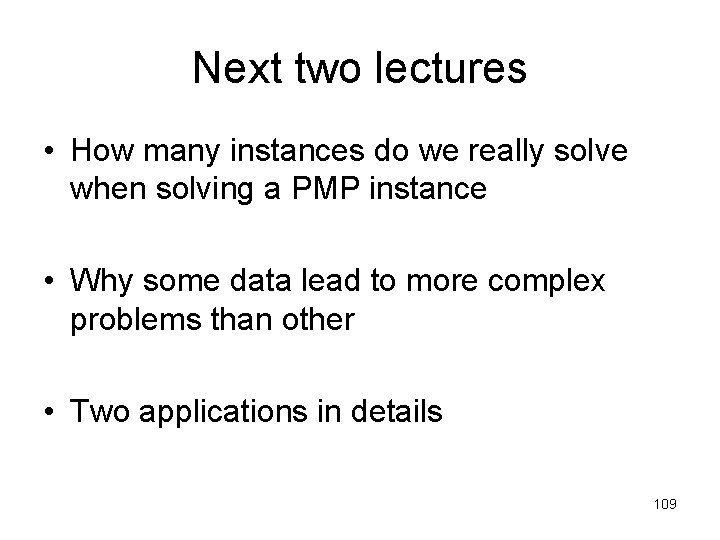 Next two lectures

• How many instances do we really solve when solving a PMP instance

• Why some data lead to more complex problems than other

• Two applications in details

109